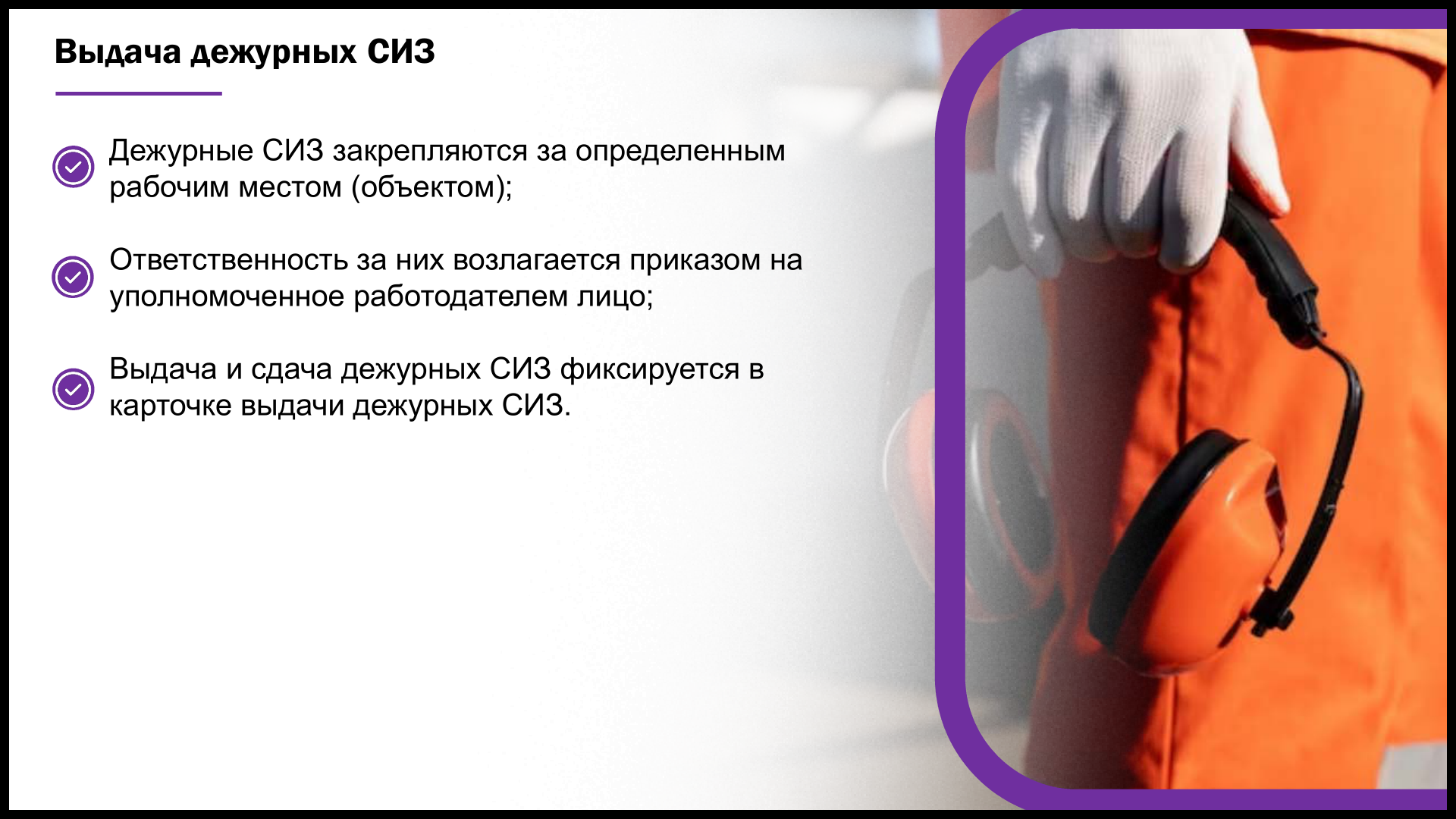 Выдача дежурных СИЗ

Дежурные СИЗ закрепляются за определенным рабочим местом (объектом);

Ответственность за них возлагается приказом на уполномоченное работодателем лицо;

Выдача и сдача дежурных СИЗ фиксируется в карточке выдачи дежурных СИЗ.